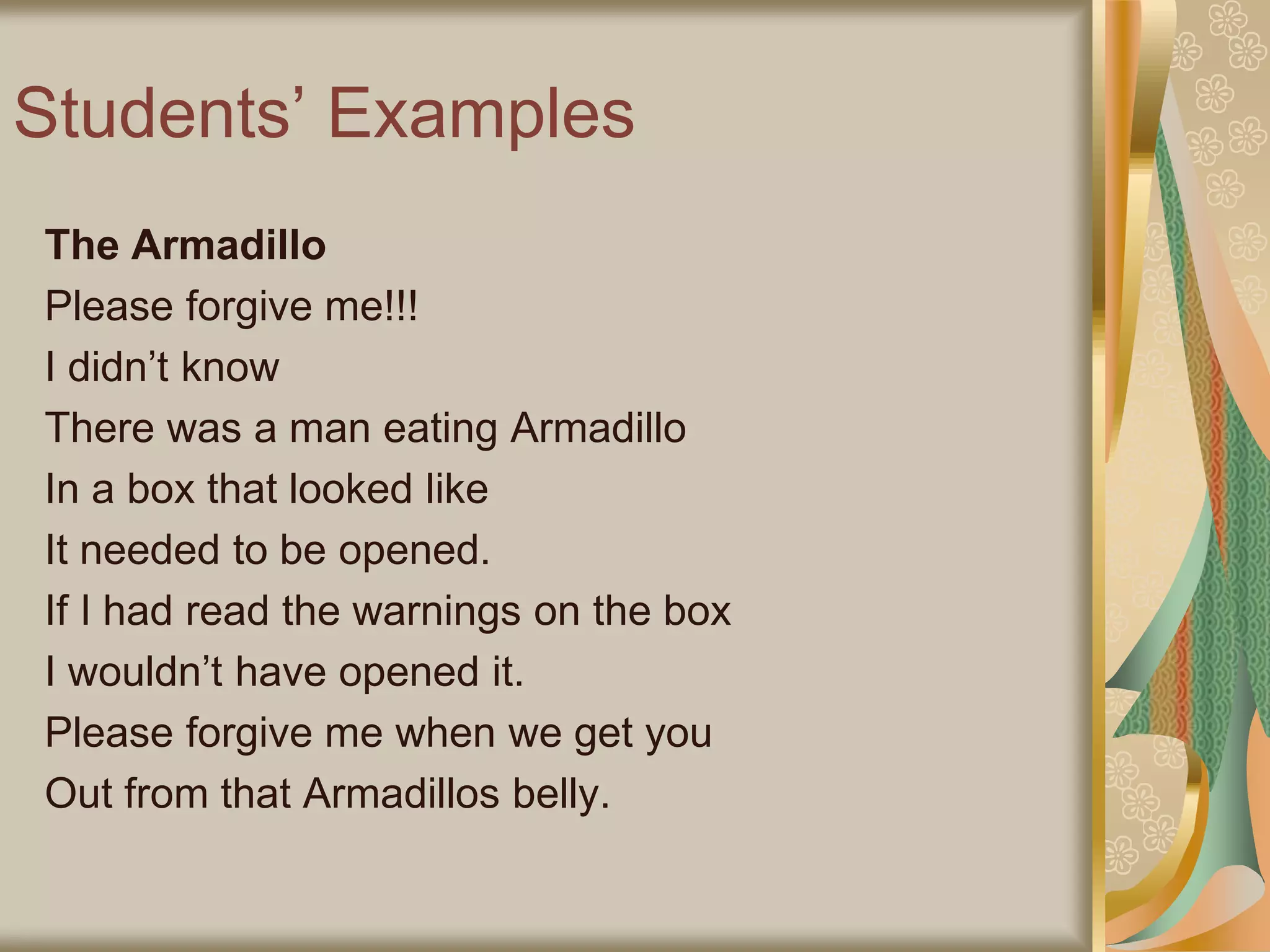 Students’ Examples

The Armadillo
Please forgive me!!!
I didn’t know
There was a man eating Armadillo
In a box that looked like
It needed to be opened.
If I had read the warnings on the box
I wouldn’t have opened it.
Please forgive me when we get you
Out from that Armadillos belly.